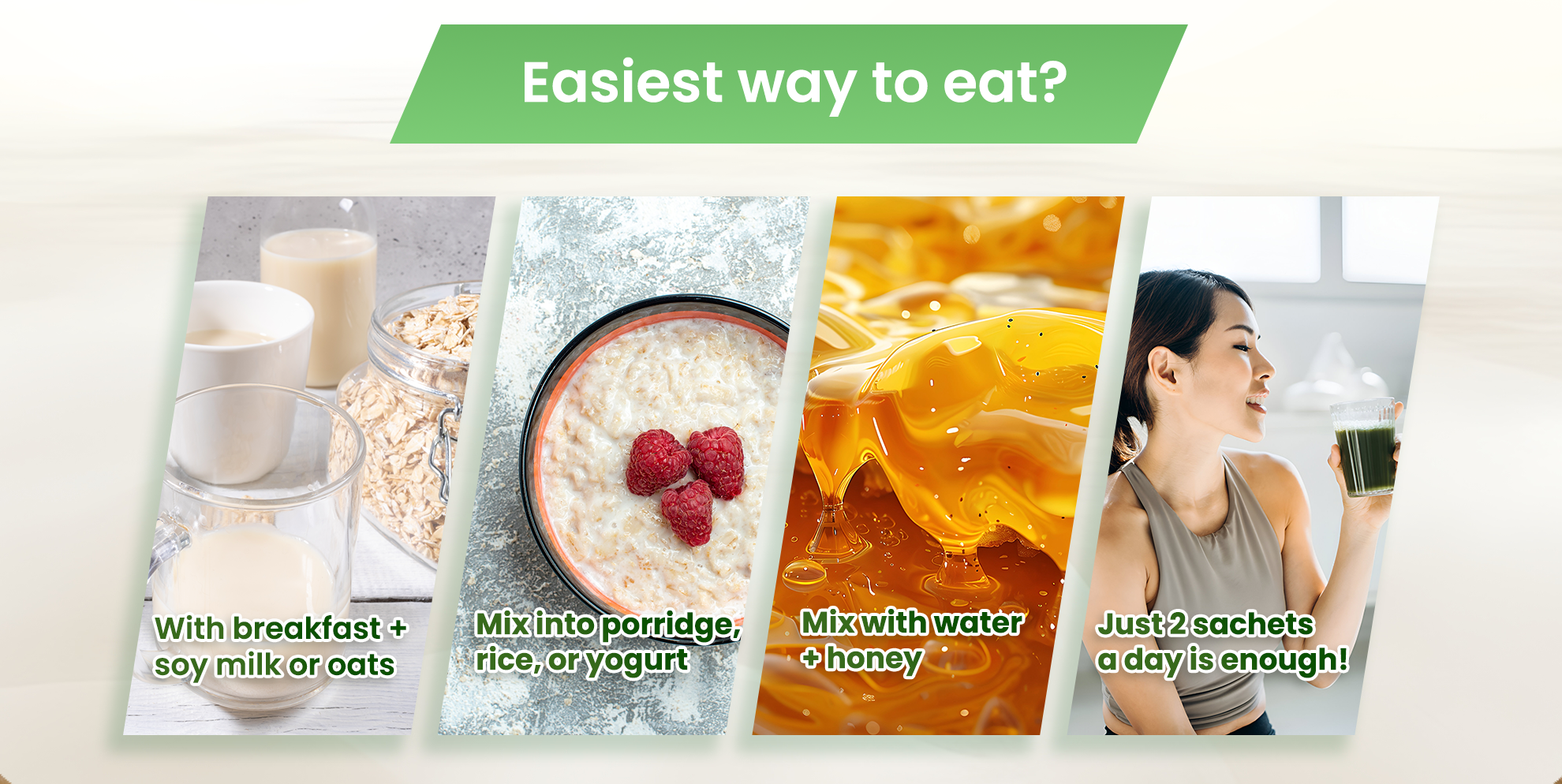 Easiest way to eat?

With breakfast + soy milk or oats

Mix into porridge, rice, or yogurt

Mix with water + honey

Just 2 sachets a day is enough!